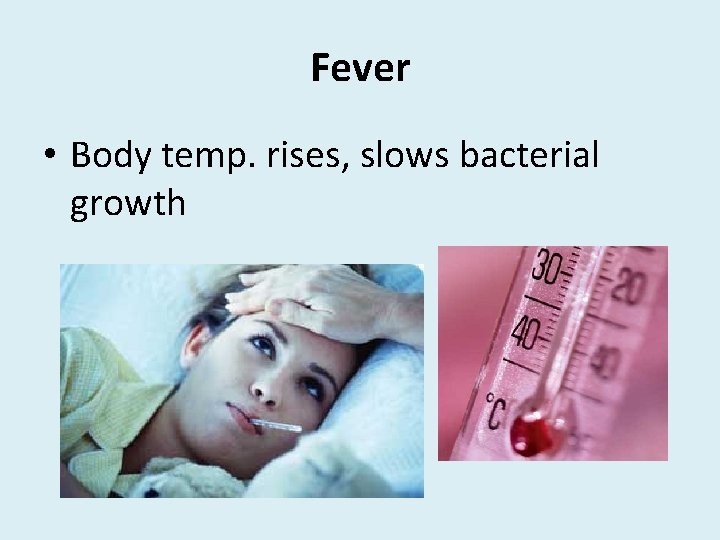 Fever

• Body temp. rises, slows bacterial growth

30
40
°C
20
40